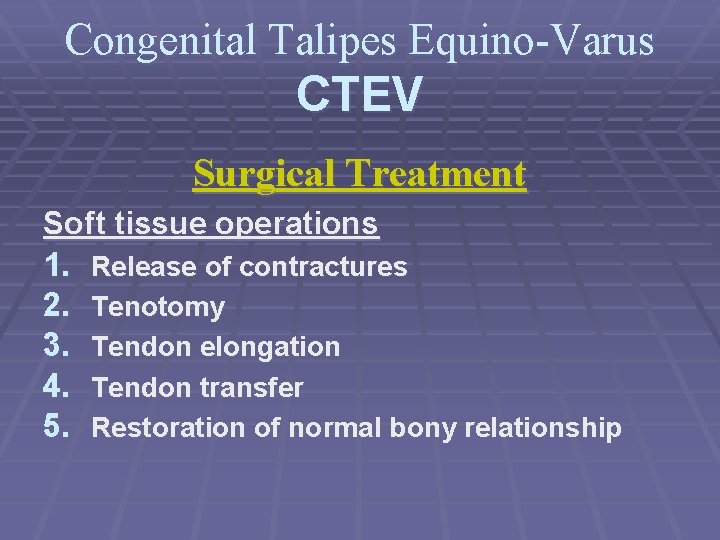 Congenital Talipes Equino-Varus
CTEV

Surgical Treatment

Soft tissue operations

1. Release of contractures
2. Tenotomy
3. Tendon elongation
4. Tendon transfer
5. Restoration of normal bony relationship